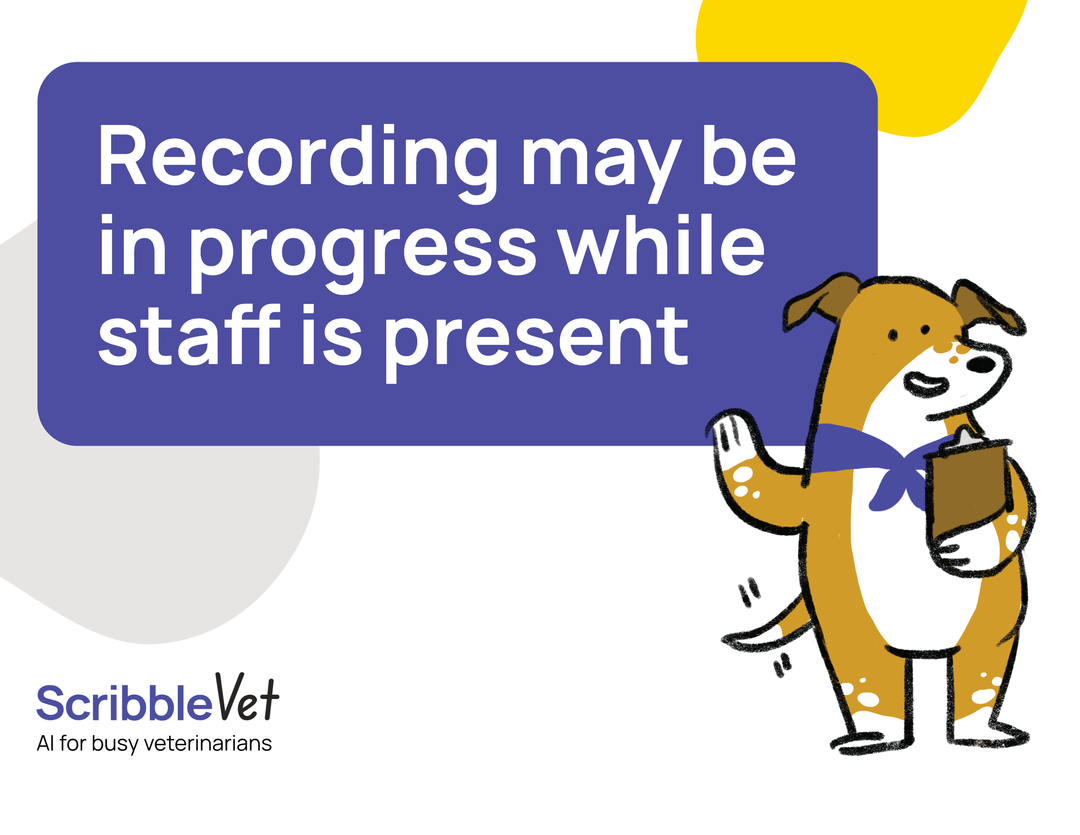 Recording may be in progress while staff is present

ScribbleVet
AI for busy veterinarians